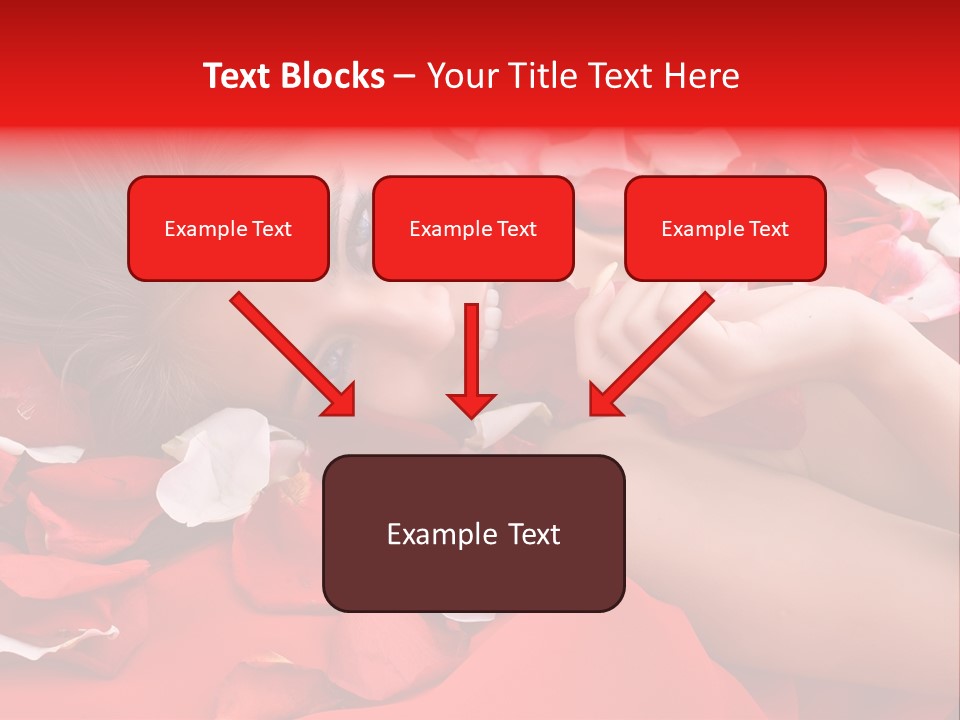 Text Blocks – Your Title Text Here

Example Text

Example Text

Example Text

Example Text